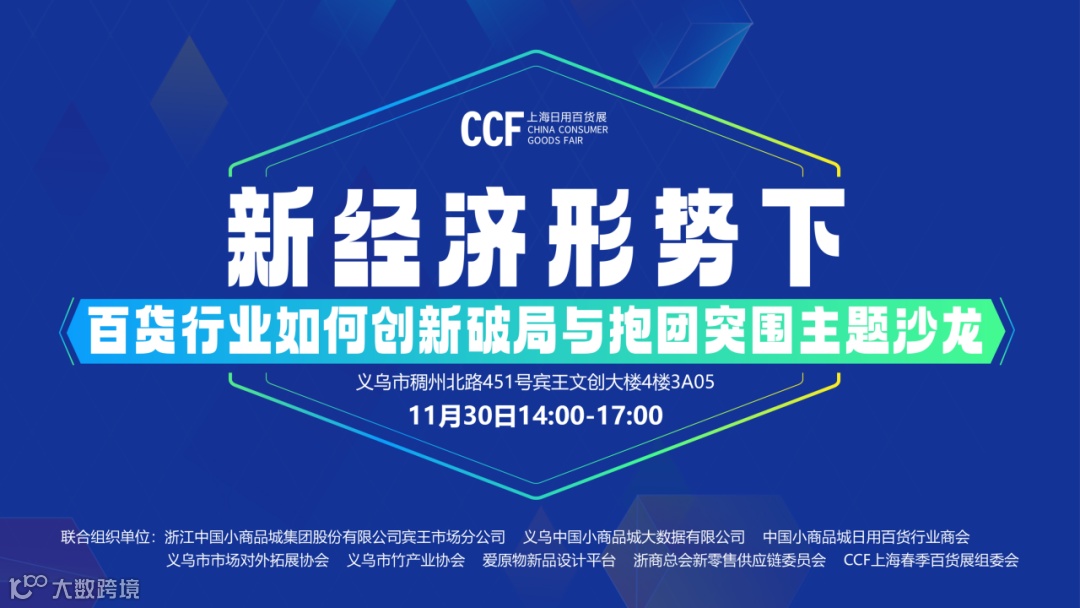 CCF 上海日用百货展 CHINA CONSUMER GOODS FAIR

新经济形势下

百货行业如何创新破局与抱团突围主题沙龙

义乌市稠州北路451号宾王文创大楼4楼3A05

11月30日14:00-17:00

联合组织单位：浙江中国小商品城集团股份有限公司宾王市场分公司　义乌中国小商品城大数据有限公司　中国小商品城日用百货行业商会
义乌市市场对外拓展协会　义乌市竹产业协会　爱原物新品设计平台　浙商总会新零售供应链委员会　CCF上海春季百货展组委会

大数跨境